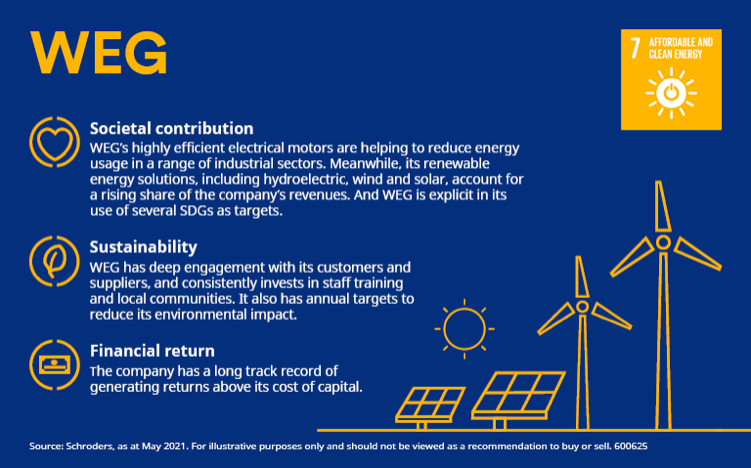 WEG

7 AFFORDABLE AND CLEAN ENERGY

Societal contribution
WEG's highly efficient electrical motors are helping to reduce energy usage in a range of industrial sectors. Meanwhile, its renewable energy solutions, including hydroelectric, wind and solar, account for a rising share of the company's revenues. And WEG is explicit in its use of several SDGs as targets.

Sustainability
WEG has deep engagement with its customers and suppliers, and consistently invests in staff training and local communities. It also has annual targets to reduce its environmental impact.

Financial return
The company has a long track record of generating returns above its cost of capital.

Source: Schroders, as at May 2021. For illustrative purposes only and should not be viewed as a recommendation to buy or sell. 600625